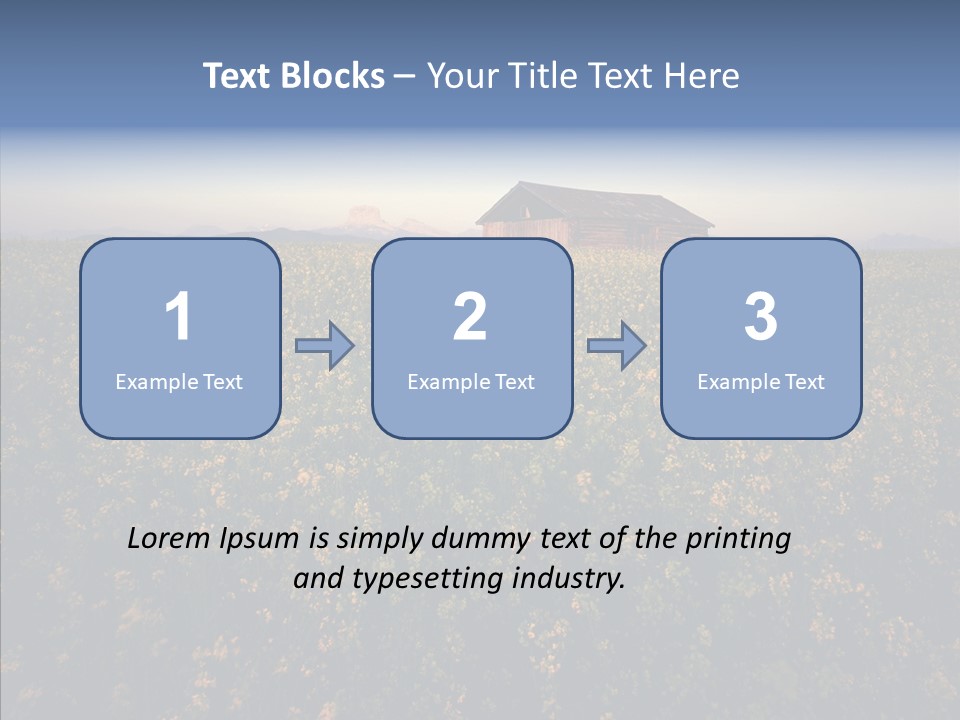 Text Blocks – Your Title Text Here

1
Example Text

2
Example Text

3
Example Text

Lorem Ipsum is simply dummy text of the printing and typesetting industry.